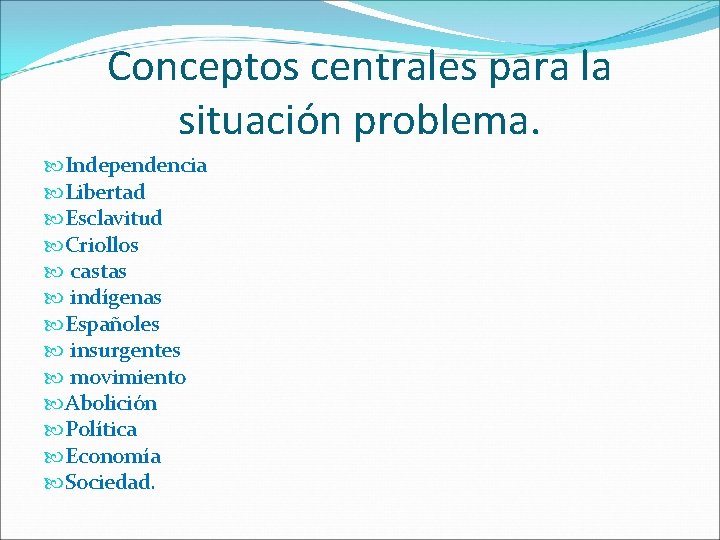 Conceptos centrales para la situación problema.

Independencia
Libertad
Esclavitud
Criollos
castas
indígenas
Españoles
insurgentes
movimiento
Abolición
Política
Economía
Sociedad.